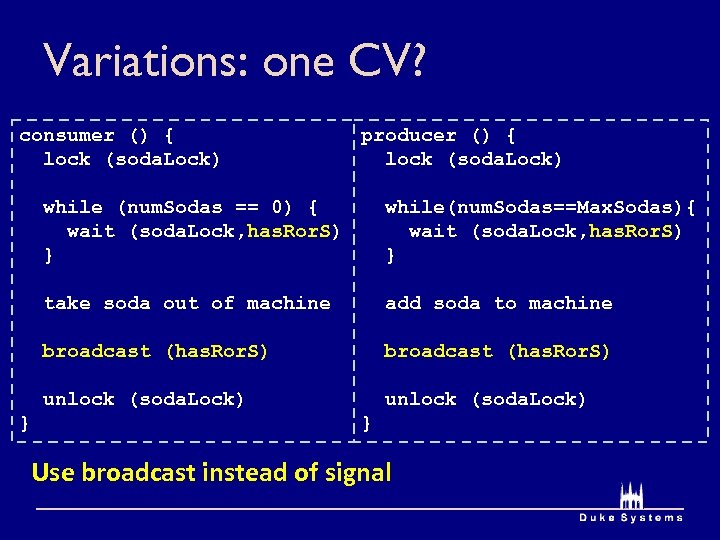 Variations: one CV?

consumer () {
  lock (sodaLock)

  while (numSodas == 0) {
    wait (sodaLock,hasRorS)
  }

  take soda out of machine

  broadcast (hasRorS)

  unlock (sodaLock)
}

producer () {
  lock (sodaLock)

  while(numSodas==MaxSodas){
    wait (sodaLock,hasRorS)
  }

  add soda to machine

  broadcast (hasRorS)

  unlock (sodaLock)
}

Use broadcast instead of signal

Duke Systems